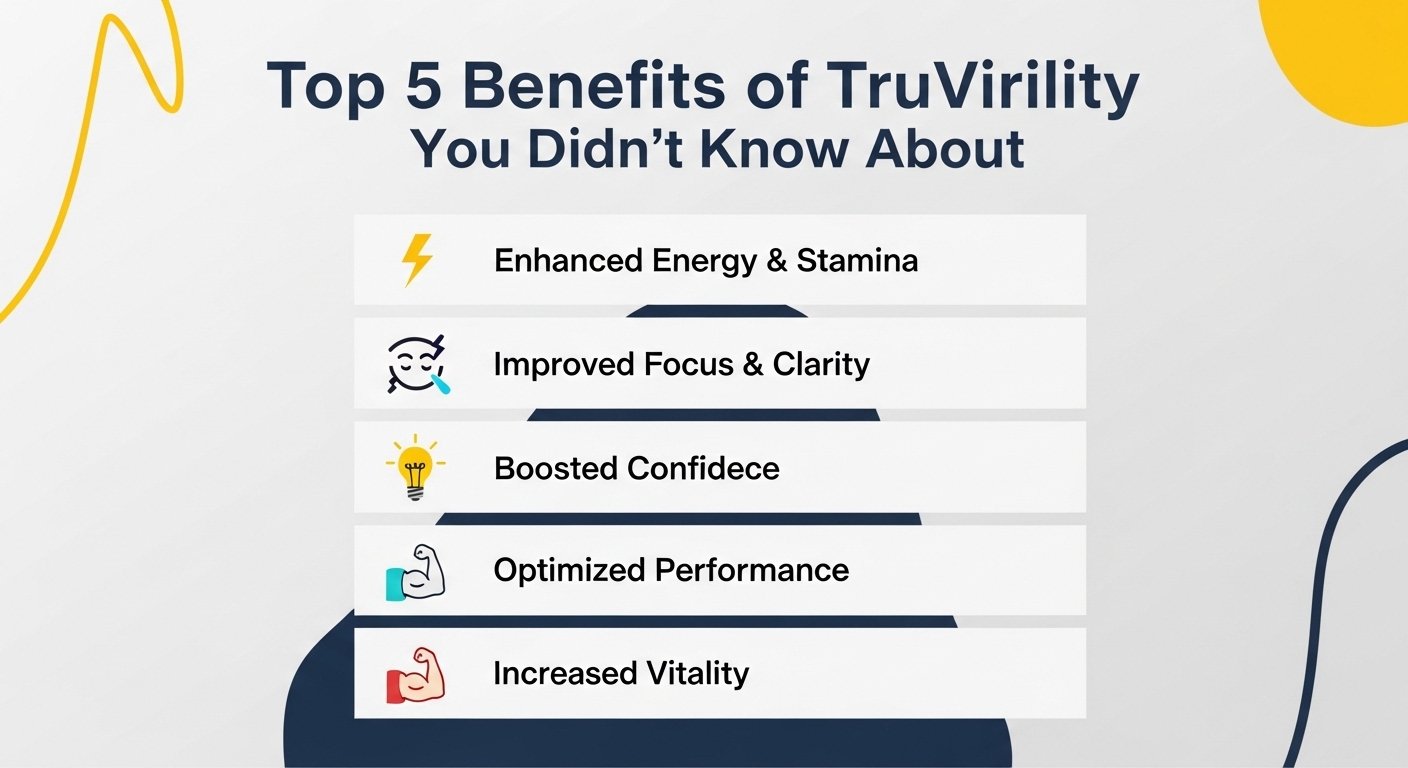 Top 5 Benefits of TruVirility You Didn't Know About

Enhanced Energy & Stamina

Improved Focus & Clarity

Boosted Confidece

Optimized Performance

Increased Vitality